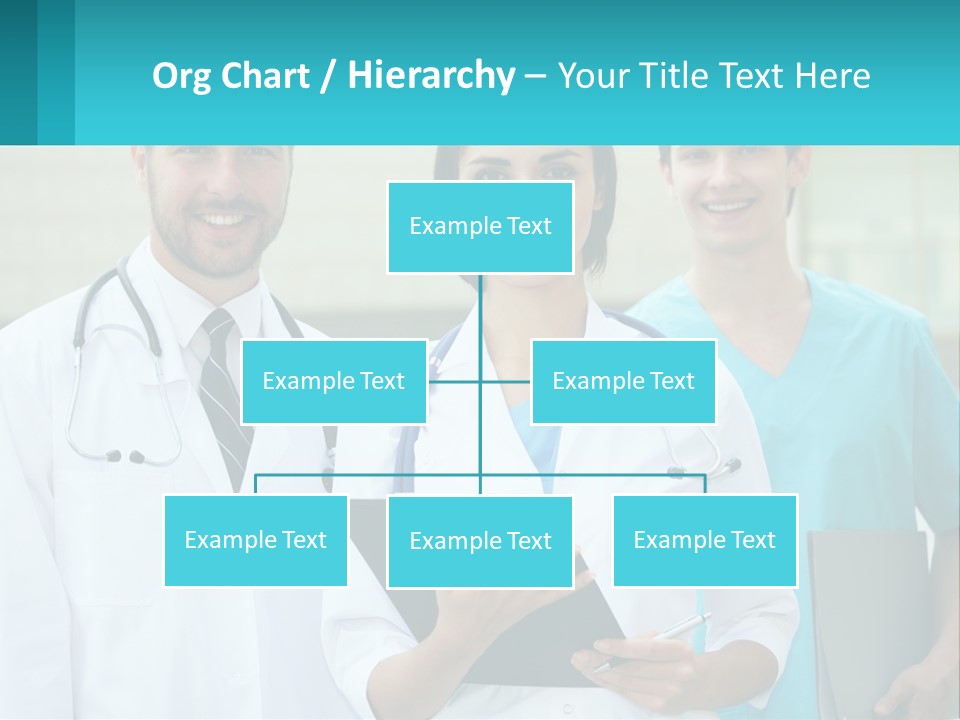 Org Chart / Hierarchy – Your Title Text Here

Example Text

Example Text

Example Text

Example Text

Example Text

Example Text